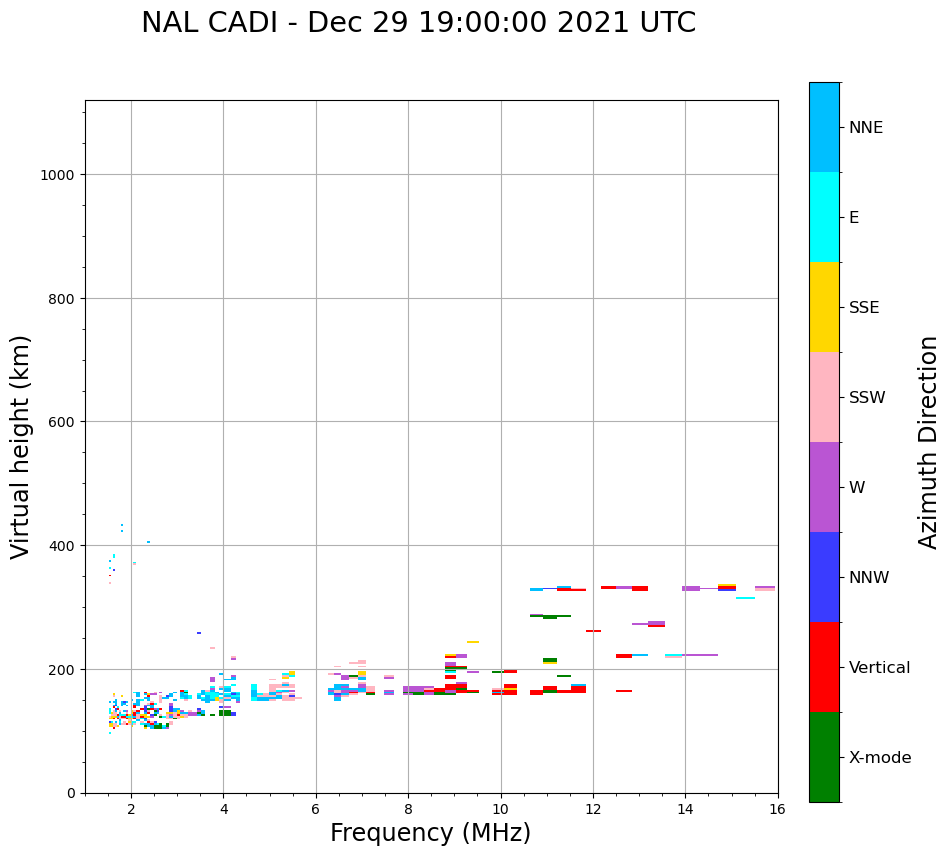 NAL CADI - Dec 29 19:00:00 2021 UTC

Virtual height (km)

1000
800
600
400
200
0

2
4
6
8
10
12
14
16

Frequency (MHz)

NNE
E
SSE
SSW
W
NNW
Vertical
X-mode

Azimuth Direction